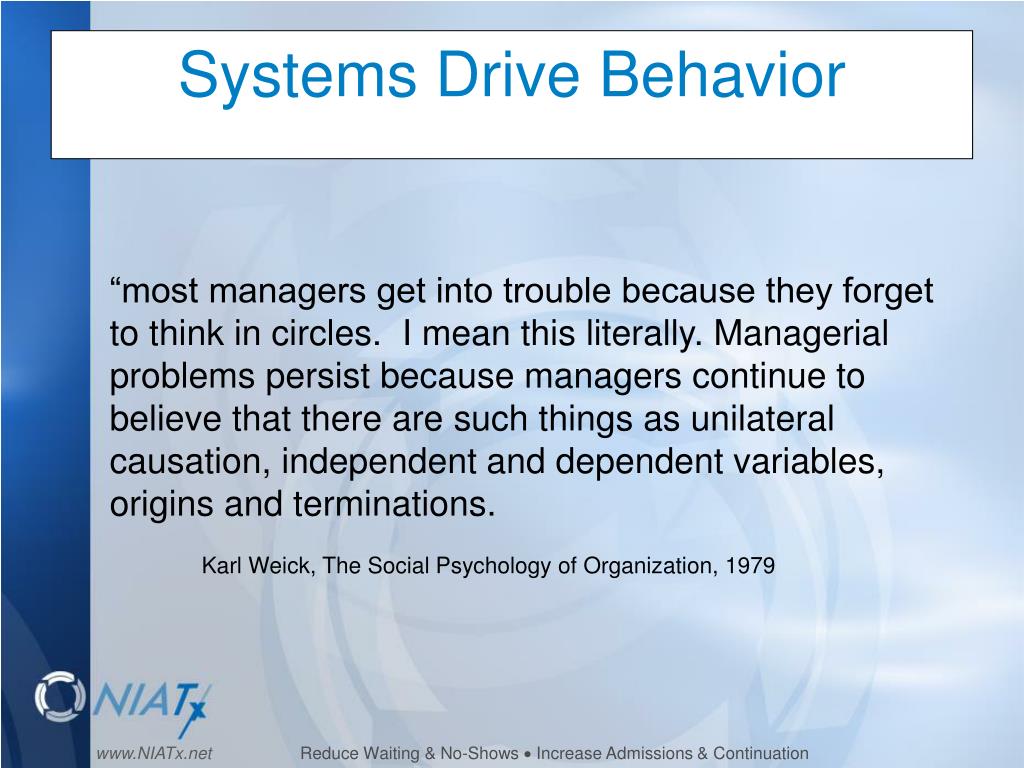 Systems Drive Behavior

“most managers get into trouble because they forget to think in circles.  I mean this literally. Managerial problems persist because managers continue to believe that there are such things as unilateral causation, independent and dependent variables, origins and terminations.

Karl Weick, The Social Psychology of Organization, 1979

NIATx

www.NIATx.net

Reduce Waiting & No-Shows • Increase Admissions & Continuation